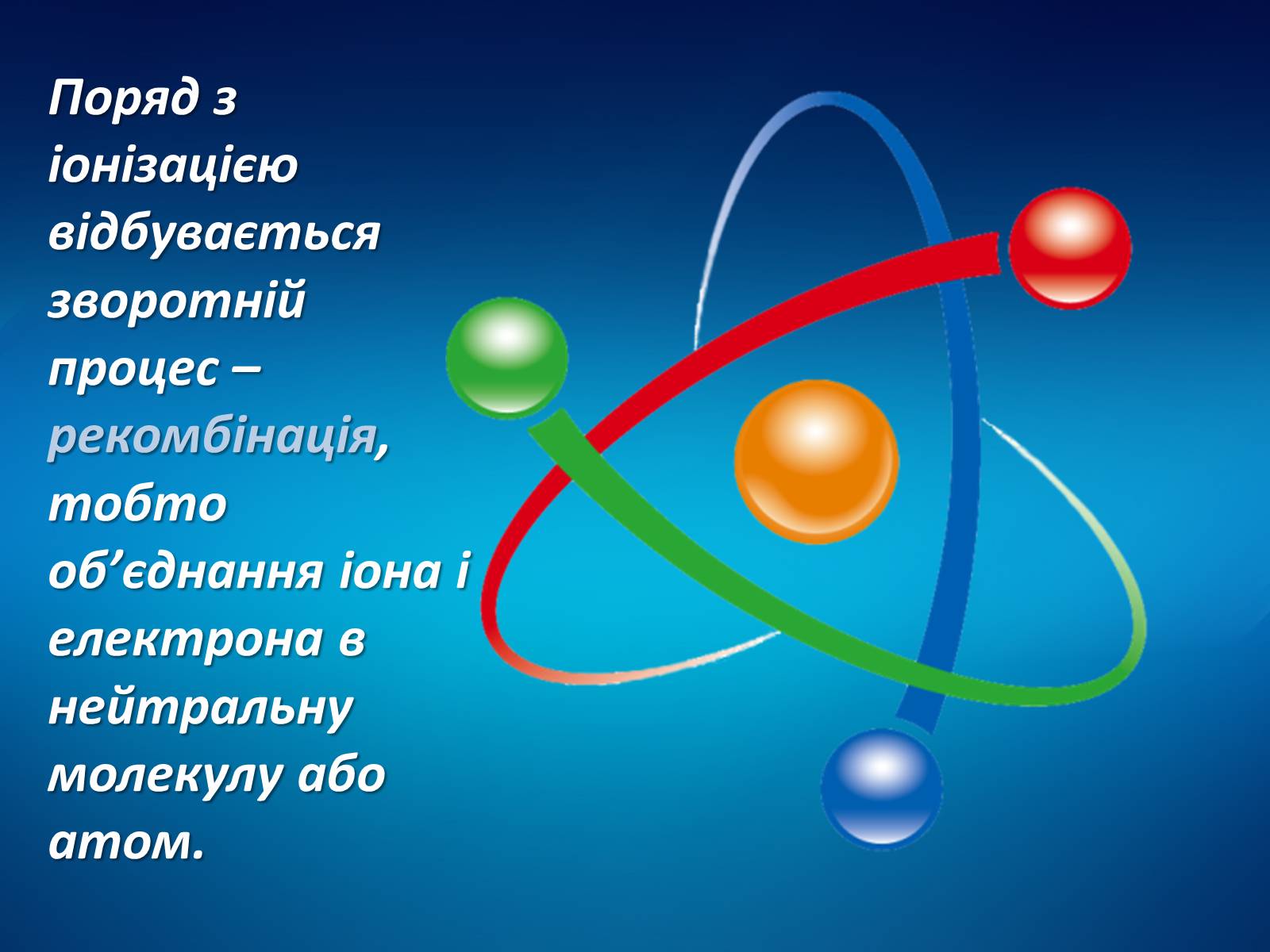 Поряд з іонізацією відбувається зворотній процес – рекомбінація, тобто об’єднання іона і електрона в нейтральну молекулу або атом.